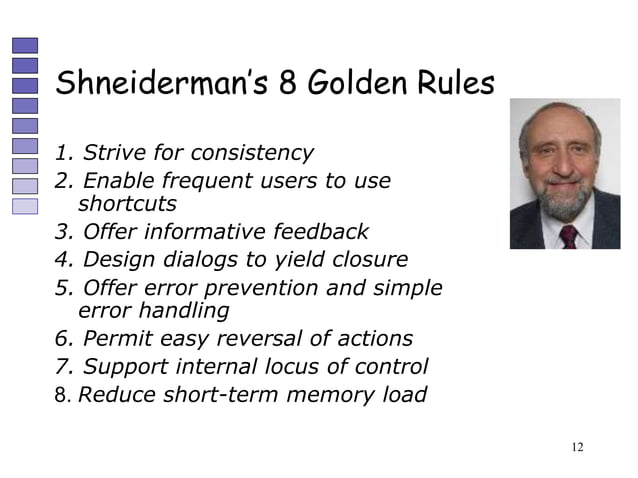 Shneiderman's 8 Golden Rules

1. Strive for consistency
2. Enable frequent users to use shortcuts
3. Offer informative feedback
4. Design dialogs to yield closure
5. Offer error prevention and simple error handling
6. Permit easy reversal of actions
7. Support internal locus of control
8. Reduce short-term memory load

12